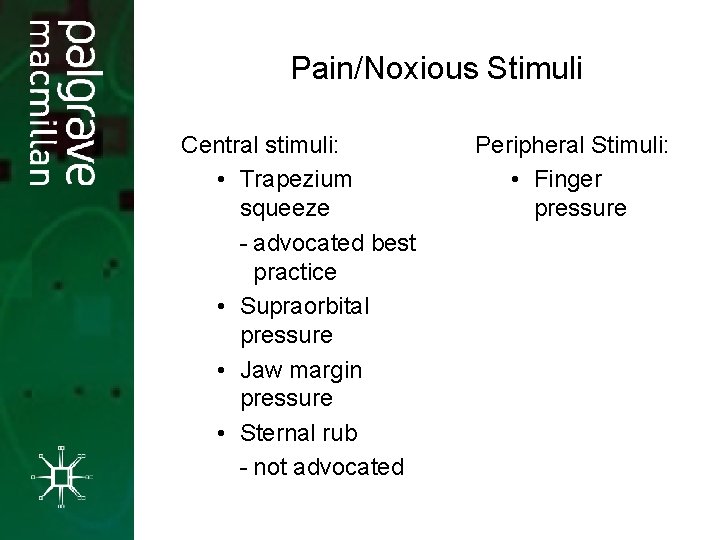 palgrave macmillan

Pain/Noxious Stimuli

Central stimuli:
• Trapezium squeeze
- advocated best practice
• Supraorbital pressure
• Jaw margin pressure
• Sternal rub
- not advocated

Peripheral Stimuli:
• Finger pressure